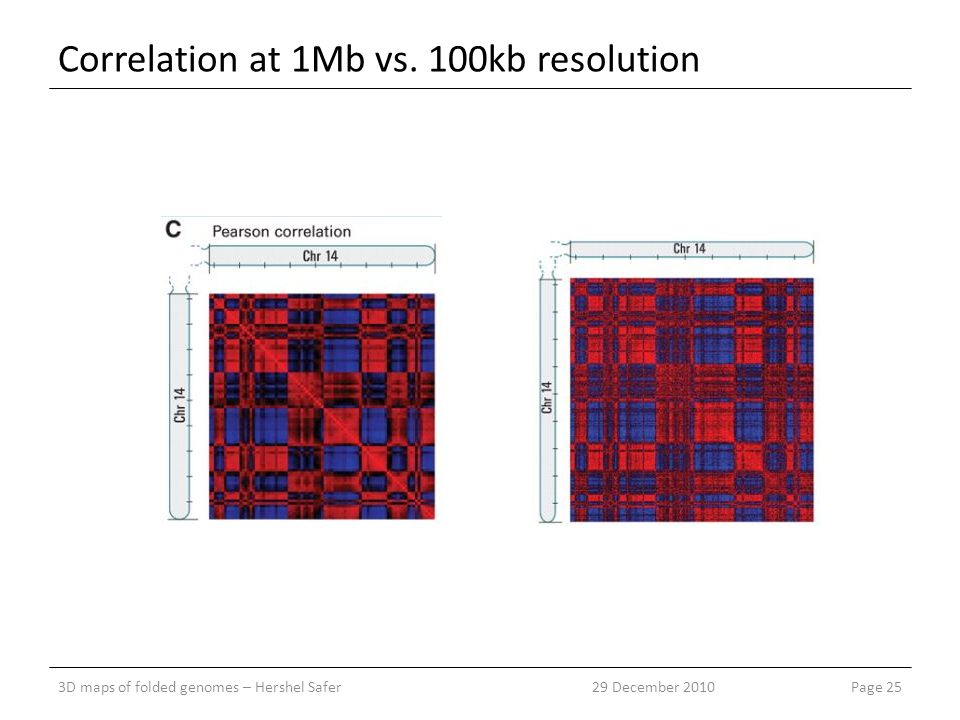 Correlation at 1Mb vs. 100kb resolution

C Pearson correlation

Chr 14

Chr 14

Chr 14

Chr 14

3D maps of folded genomes – Hershel Safer

29 December 2010

Page 25